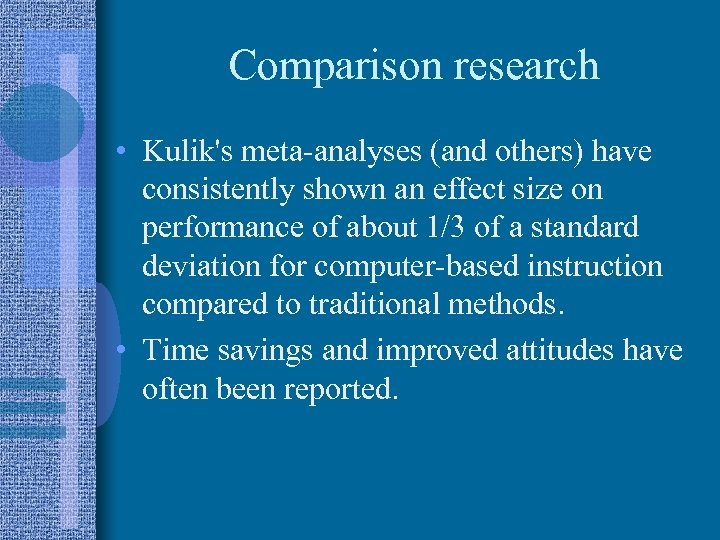 Comparison research

• Kulik's meta-analyses (and others) have consistently shown an effect size on performance of about 1/3 of a standard deviation for computer-based instruction compared to traditional methods.

• Time savings and improved attitudes have often been reported.